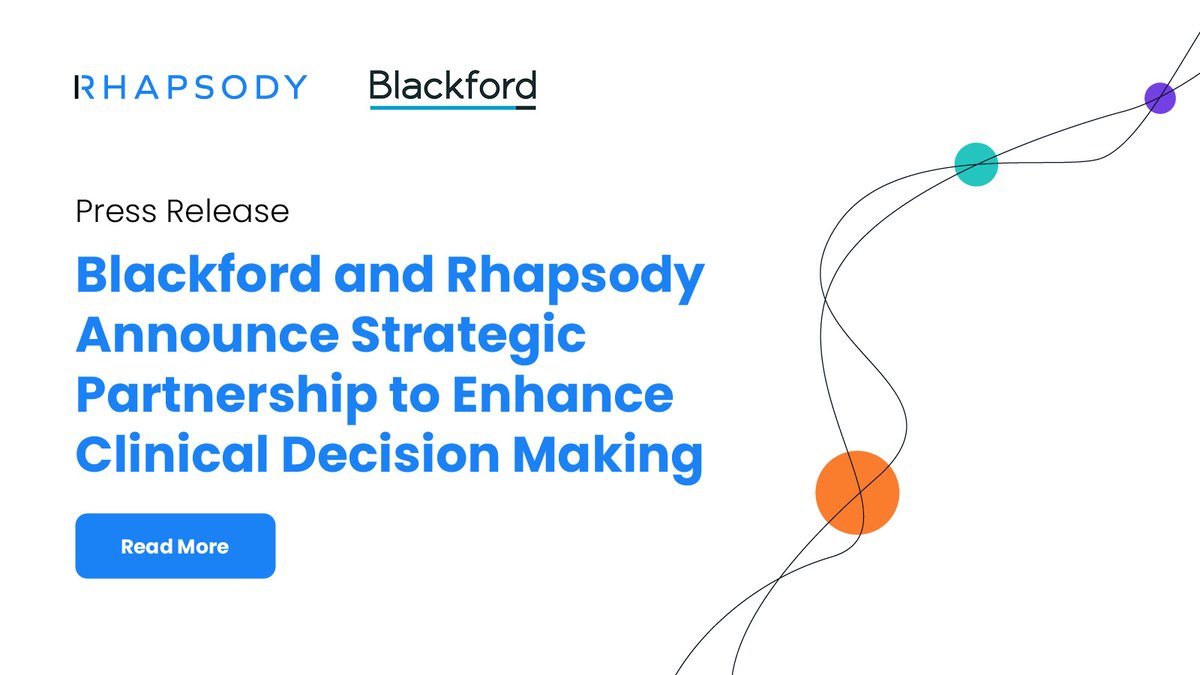 RHAPSODY Blackford

Press Release

Blackford and Rhapsody Announce Strategic Partnership to Enhance Clinical Decision Making

Read More